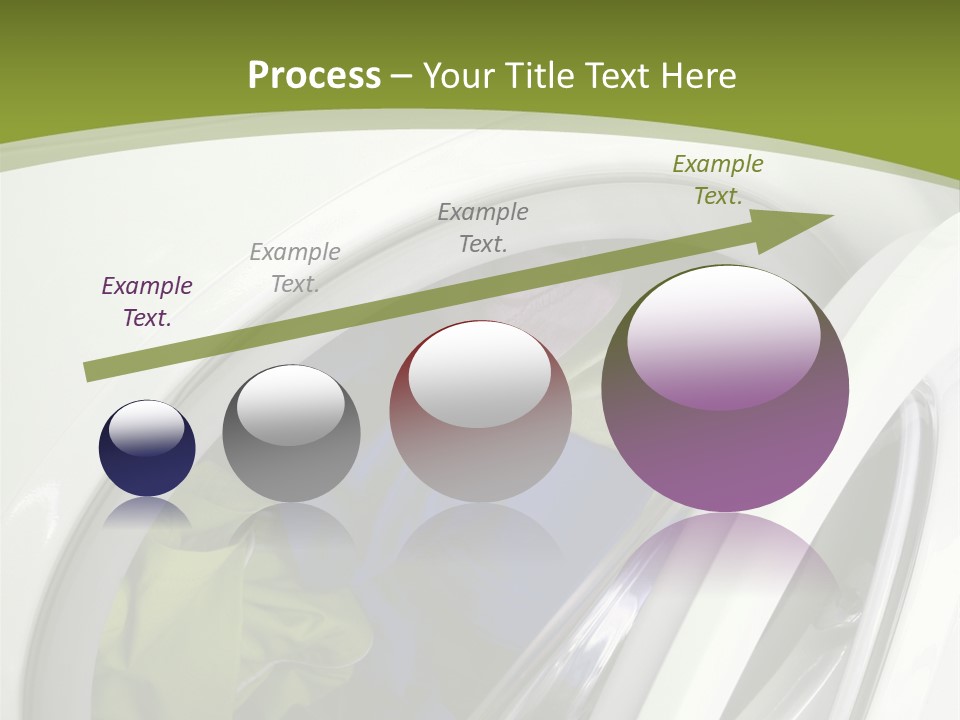 Process – Your Title Text Here

Example Text.

Example Text.

Example Text.

Example Text.